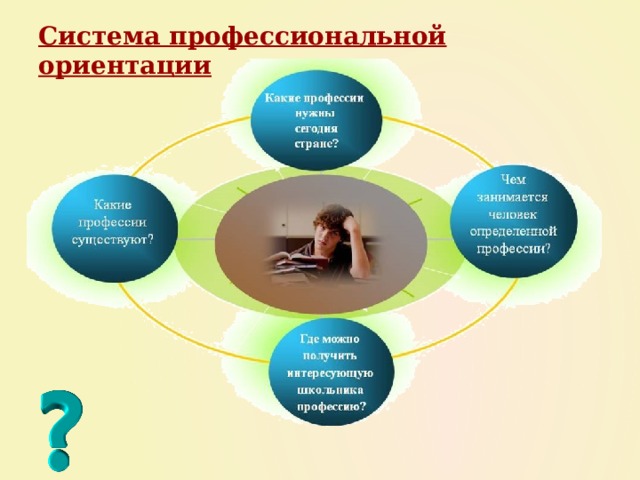 Система профессиональной ориентации

Какие профессии нужны сегодня стране?

Какие профессии существуют?

Чем занимается человек определенной профессии?

Где можно получить интересующую школьника профессию?

?